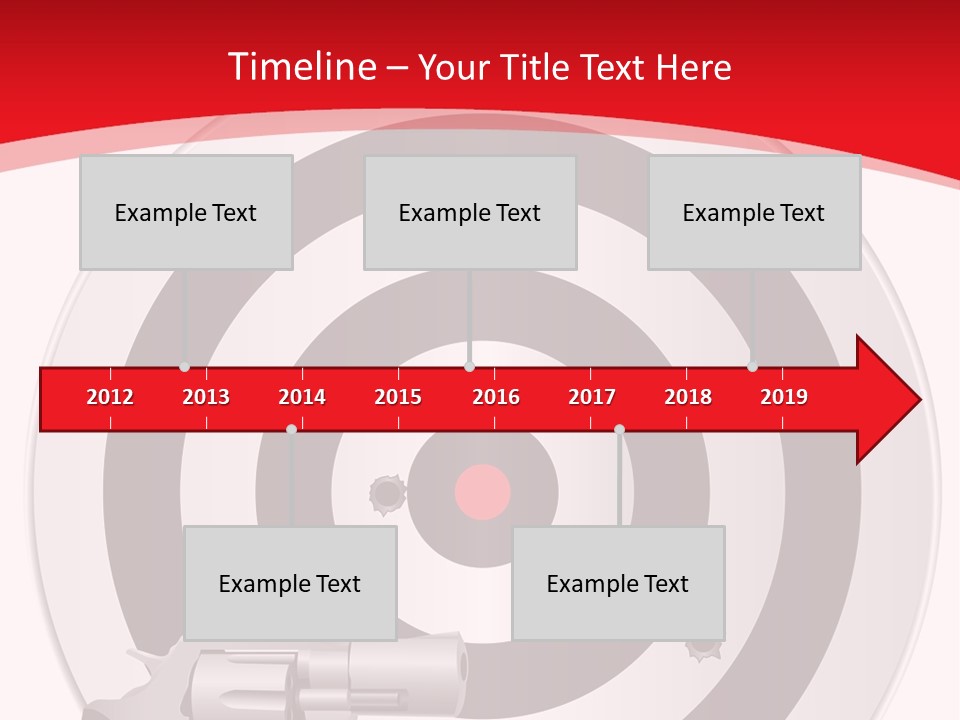 Timeline – Your Title Text Here

Example Text

Example Text

Example Text

2012 2013 2014 2015 2016 2017 2018 2019

Example Text

Example Text